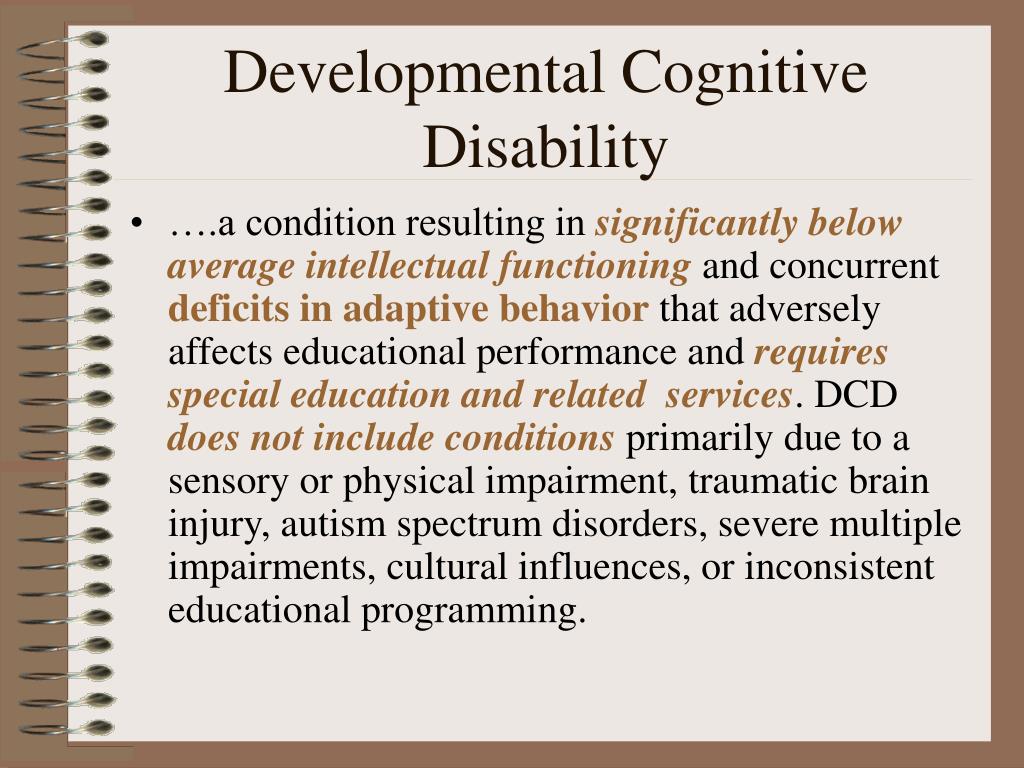 Developmental Cognitive Disability

• ….a condition resulting in significantly below average intellectual functioning and concurrent deficits in adaptive behavior that adversely affects educational performance and requires special education and related services. DCD does not include conditions primarily due to a sensory or physical impairment, traumatic brain injury, autism spectrum disorders, severe multiple impairments, cultural influences, or inconsistent educational programming.